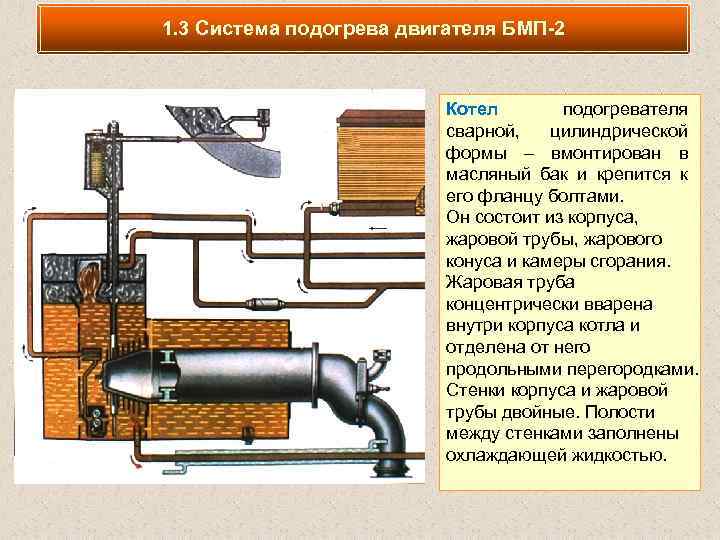 1.3 Система подогрева двигателя БМП-2

Котел подогревателя сварной, цилиндрической формы – вмонтирован в масляный бак и крепится к его фланцу болтами.
Он состоит из корпуса, жаровой трубы, жарового конуса и камеры сгорания.
Жаровая труба концентрически вварена внутри корпуса котла и отделена от него продольными перегородками.
Стенки корпуса и жаровой трубы двойные. Полости между стенками заполнены охлаждающей жидкостью.